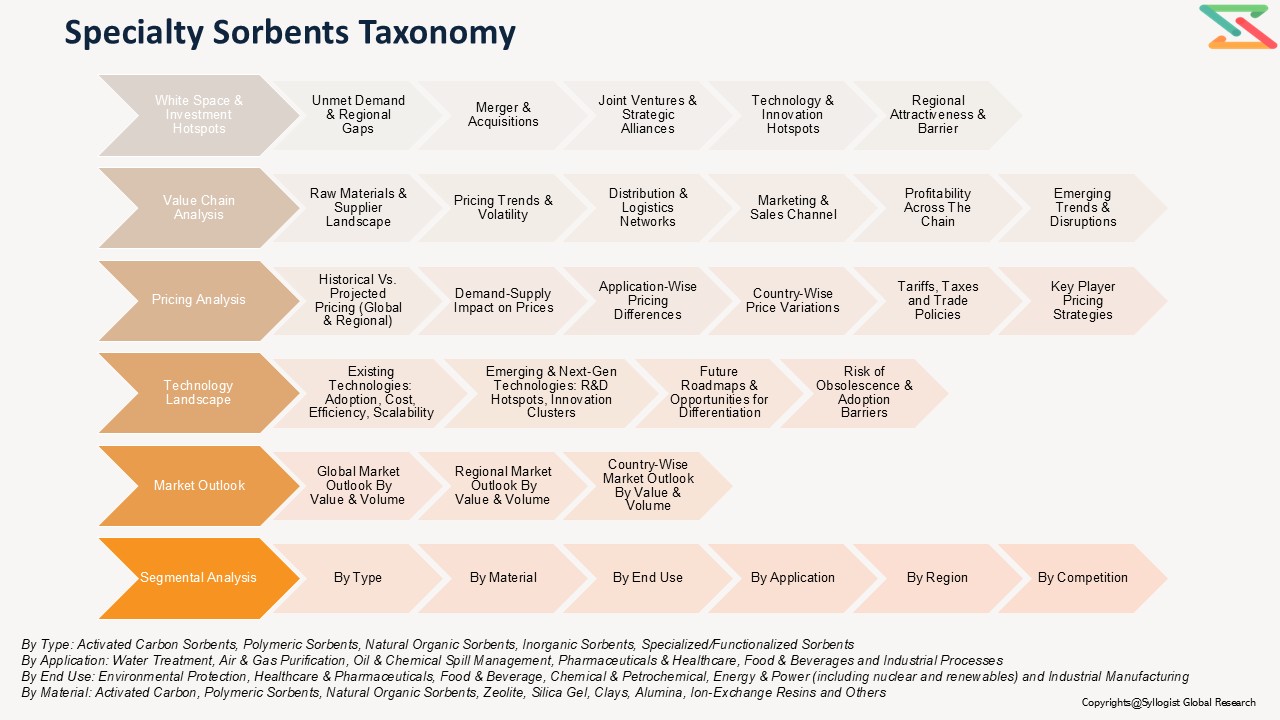 Specialty Sorbents Taxonomy

White Space & Investment Hotspots
Unmet Demand & Regional Gaps
Merger & Acquisitions
Joint Ventures & Strategic Alliances
Technology & Innovation Hotspots
Regional Attractiveness & Barrier

Value Chain Analysis
Raw Materials & Supplier Landscape
Pricing Trends & Volatility
Distribution & Logistics Networks
Marketing & Sales Channel
Profitability Across The Chain
Emerging Trends & Disruptions

Pricing Analysis
Historical Vs. Projected Pricing (Global & Regional)
Demand-Supply Impact on Prices
Application-Wise Pricing Differences
Country-Wise Price Variations
Tariffs, Taxes and Trade Policies
Key Player Pricing Strategies

Technology Landscape
Existing Technologies: Adoption, Cost, Efficiency, Scalability
Emerging & Next-Gen Technologies: R&D Hotspots, Innovation Clusters
Future Roadmaps & Opportunities for Differentiation
Risk of Obsolescence & Adoption Barriers

Market Outlook
Global Market Outlook By Value & Volume
Regional Market Outlook By Value & Volume
Country-Wise Market Outlook By Value & Volume

Segmental Analysis
By Type
By Material
By End Use
By Application
By Region
By Competition

By Type: Activated Carbon Sorbents, Polymeric Sorbents, Natural Organic Sorbents, Inorganic Sorbents, Specialized/Functionalized Sorbents
By Application: Water Treatment, Air & Gas Purification, Oil & Chemical Spill Management, Pharmaceuticals & Healthcare, Food & Beverages and Industrial Processes
By End Use: Environmental Protection, Healthcare & Pharmaceuticals, Food & Beverage, Chemical & Petrochemical, Energy & Power (including nuclear and renewables) and Industrial Manufacturing
By Material: Activated Carbon, Polymeric Sorbents, Natural Organic Sorbents, Zeolite, Silica Gel, Clays, Alumina, Ion-Exchange Resins and Others

Copyrights@Syllogist Global Research